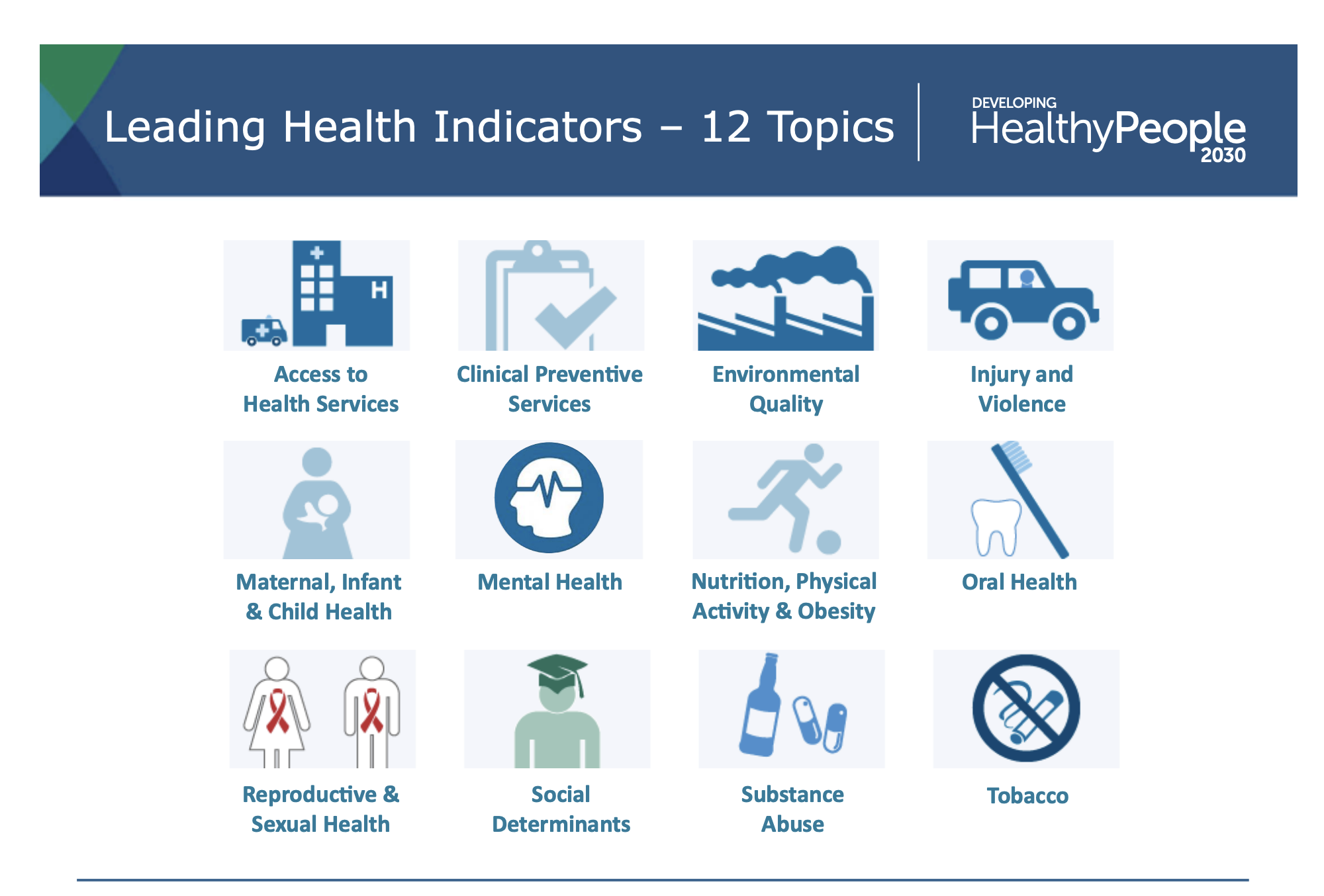 Leading Health Indicators – 12 Topics

DEVELOPING HealthyPeople 2030

H

Access to Health Services

Clinical Preventive Services

Environmental Quality

Injury and Violence

Maternal, Infant & Child Health

Mental Health

Nutrition, Physical Activity & Obesity

Oral Health

Reproductive & Sexual Health

Social Determinants

Substance Abuse

Tobacco